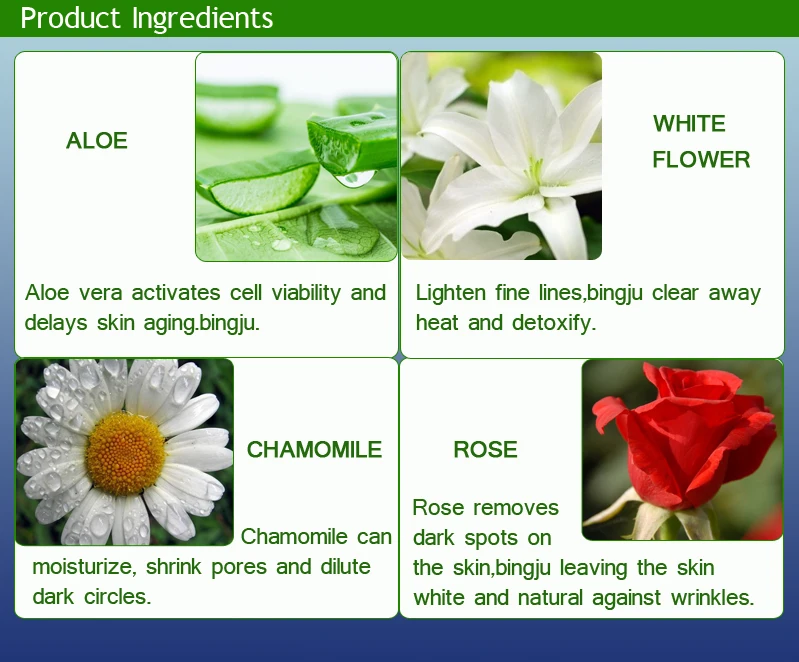 Product Ingredients

ALOE

Aloe vera activates cell viability and delays skin aging.bingju.

WHITE FLOWER

Lighten fine lines,bingju clear away heat and detoxify.

CHAMOMILE

Chamomile can moisturize, shrink pores and dilute dark circles.

ROSE

Rose removes dark spots on the skin,bingju leaving the skin white and natural against wrinkles.